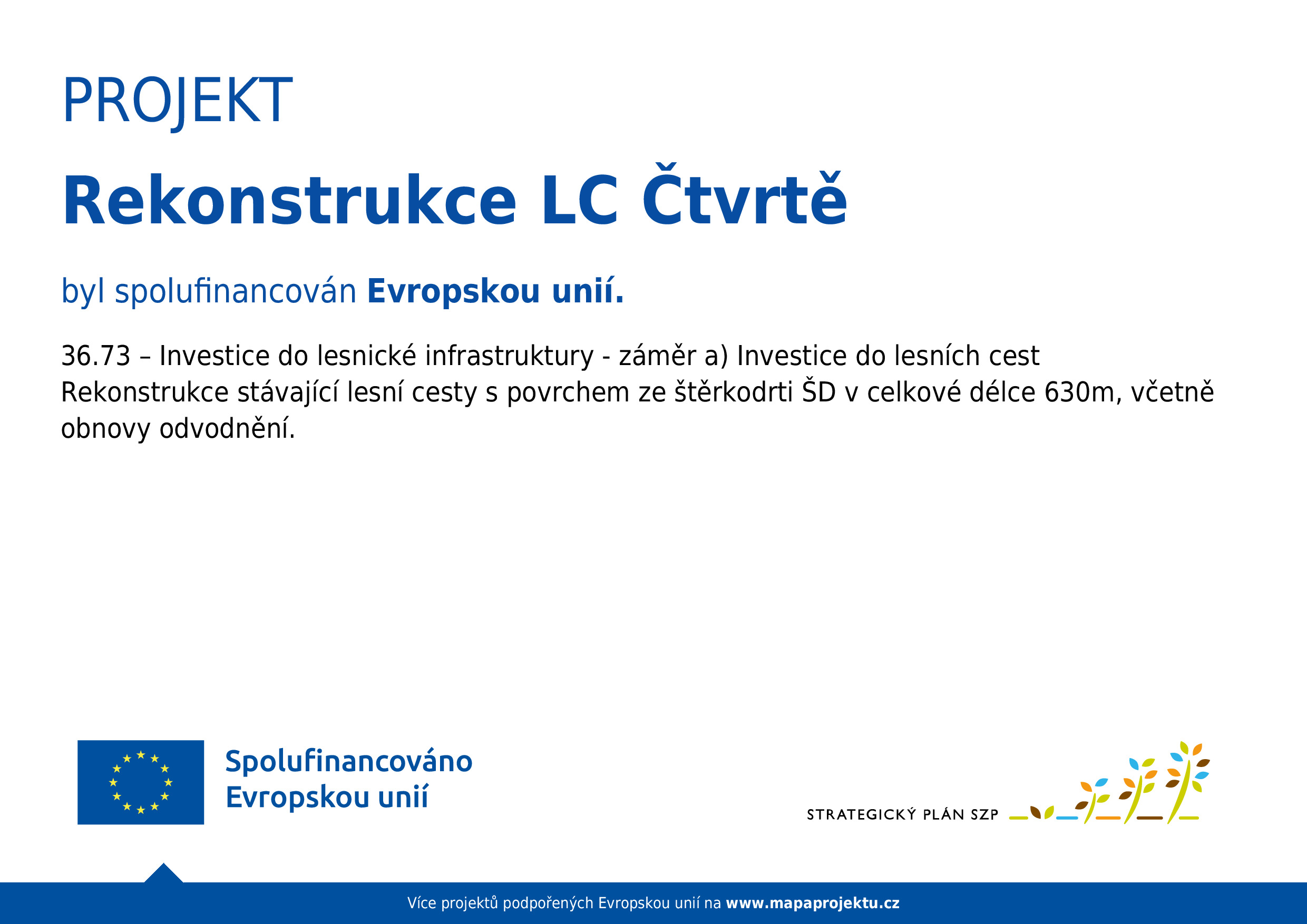 PROJEKT

Rekonstrukce LC Čtvrtě

byl spolufinancován Evropskou unií.

36.73 – Investice do lesnické infrastruktury - záměr a) Investice do lesních cest
Rekonstrukce stávající lesní cesty s povrchem ze štěrkodrti ŠD v celkové délce 630m, včetně obnovy odvodnění.

Spolufinancováno Evropskou unií

STRATEGICKÝ PLÁN SZP

Více projektů podpořených Evropskou unií na www.mapaprojektu.cz